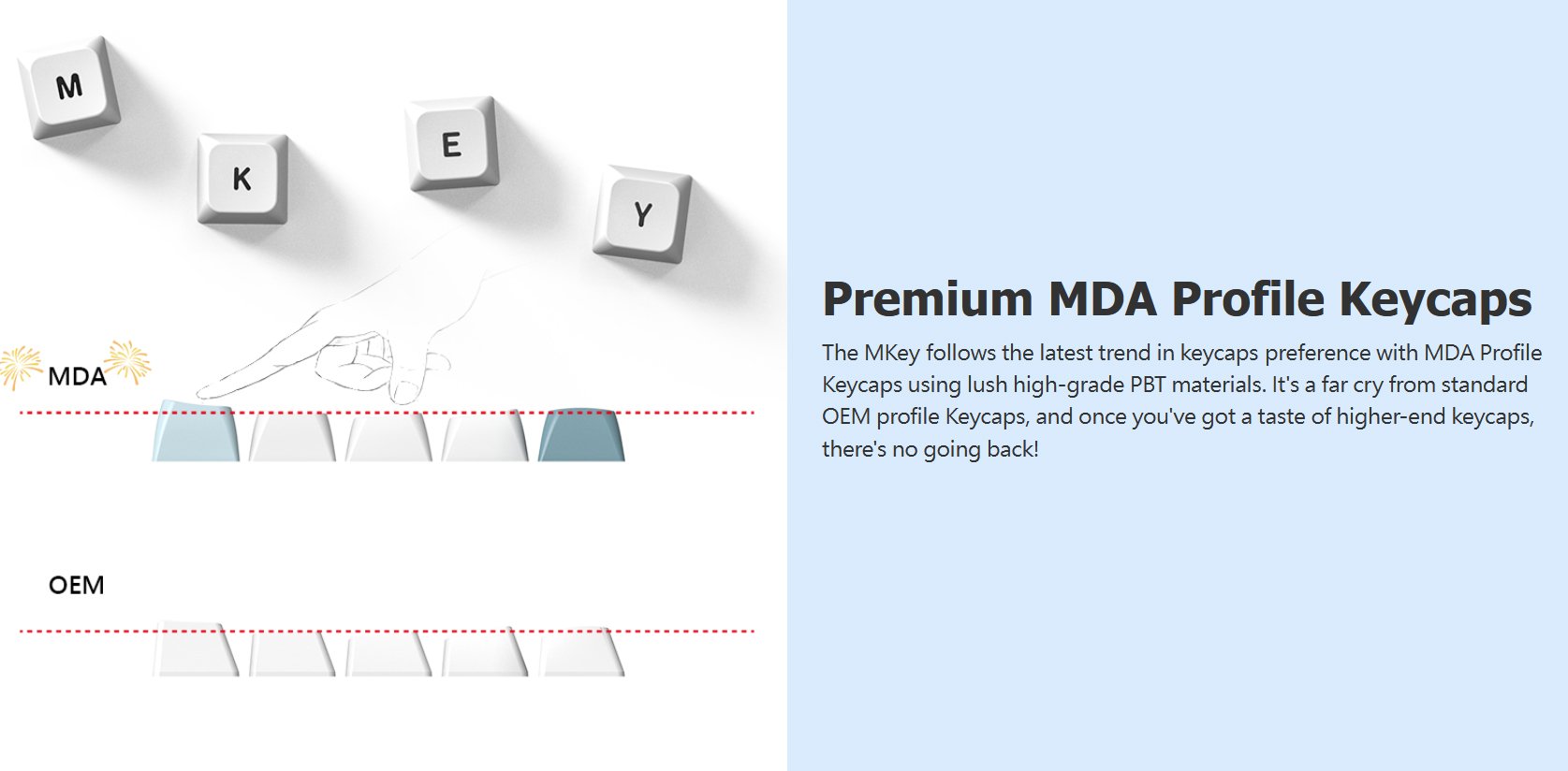 M

K

E

Y

MDA

OEM

Premium MDA Profile Keycaps

The MKey follows the latest trend in keycaps preference with MDA Profile Keycaps using lush high-grade PBT materials. It's a far cry from standard OEM profile Keycaps, and once you've got a taste of higher-end keycaps, there's no going back!